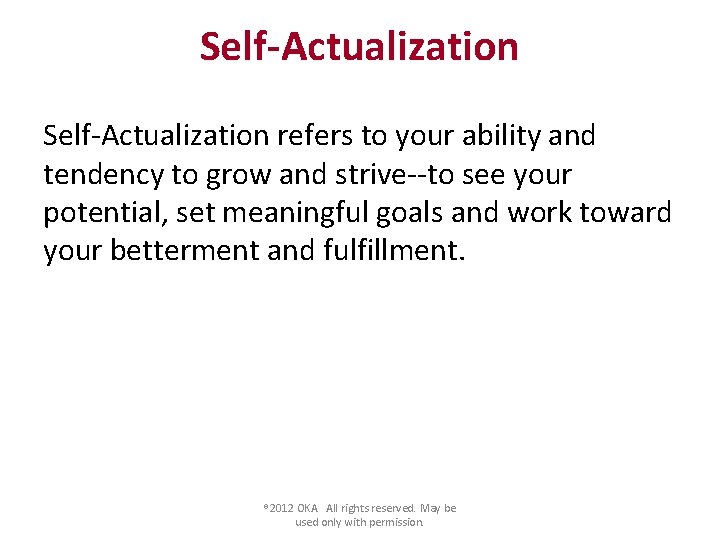 Self-Actualization

Self-Actualization refers to your ability and tendency to grow and strive--to see your potential, set meaningful goals and work toward your betterment and fulfillment.

©2012 OKA All rights reserved. May be used only with permission.